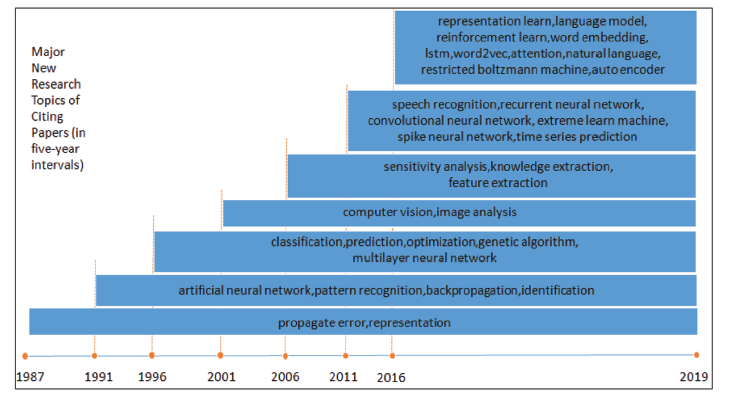 Major New Research Topics of Citing Papers (in five-year intervals)

representation learn,language model, reinforcement learn,word embedding, lstm,word2vec,attention,natural language, restricted boltzmann machine,auto encoder

speech recognition,recurrent neural network, convolutional neural network, extreme learn machine, spike neural network,time series prediction

sensitivity analysis,knowledge extraction, feature extraction

computer vision,image analysis

classification,prediction,optimization,genetic algorithm, multilayer neural network

artificial neural network,pattern recognition,backpropagation,identification

propagate error,representation

1987 1991 1996 2001 2006 2011 2016 2019